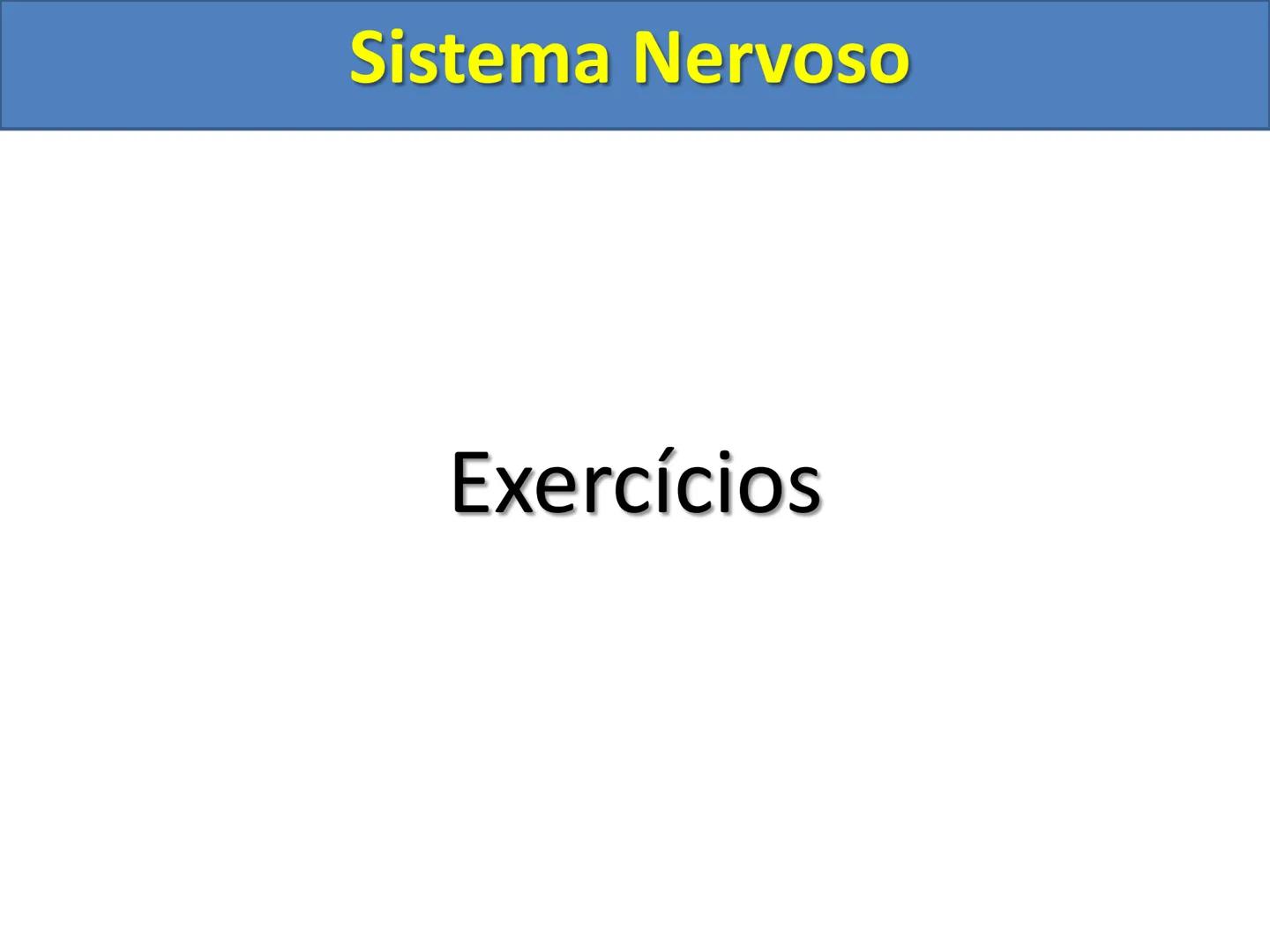 Sistema Nervoso

Exercícios